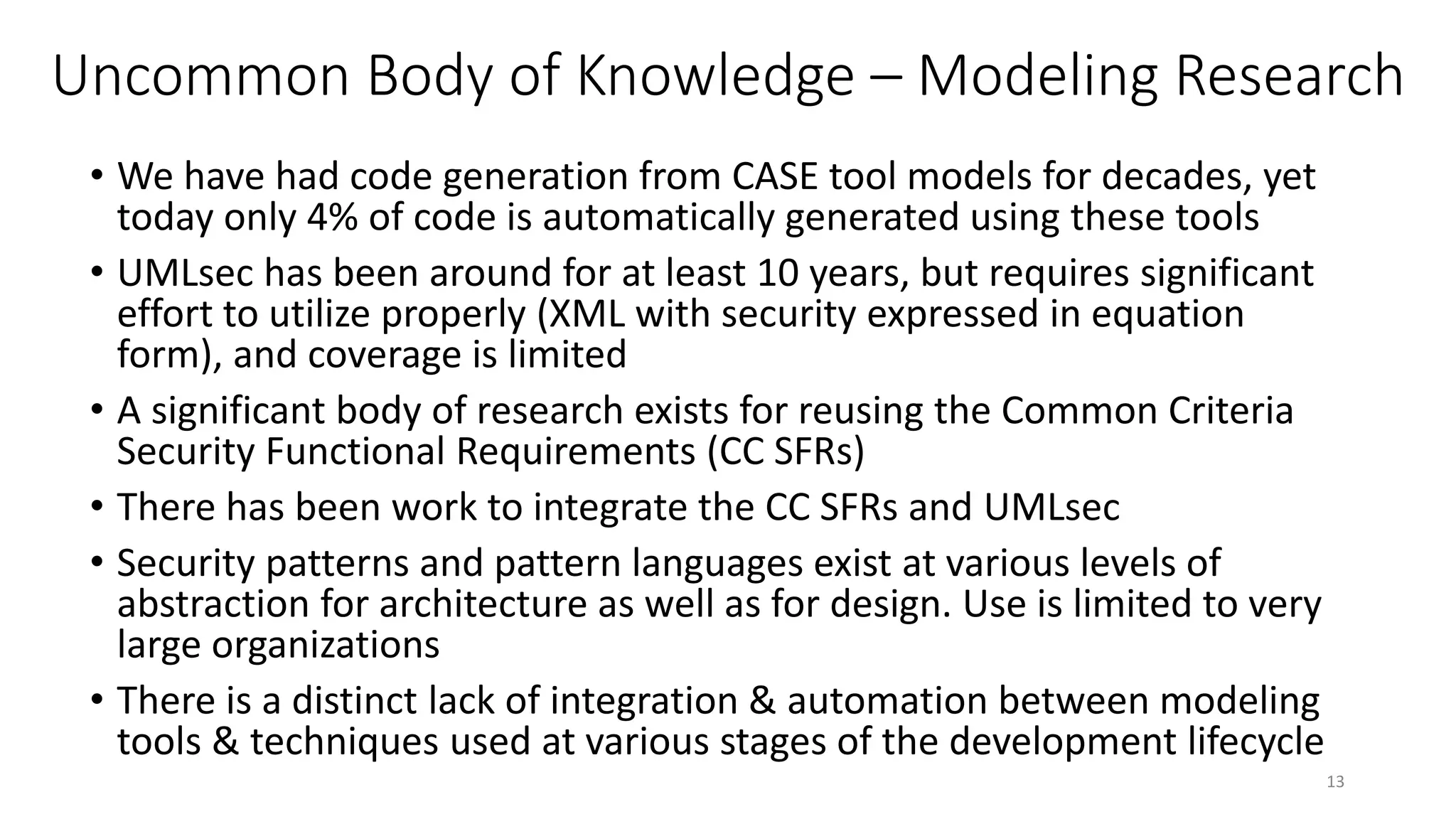 Uncommon Body of Knowledge – Modeling Research

• We have had code generation from CASE tool models for decades, yet today only 4% of code is automatically generated using these tools
• UMLsec has been around for at least 10 years, but requires significant effort to utilize properly (XML with security expressed in equation form), and coverage is limited
• A significant body of research exists for reusing the Common Criteria Security Functional Requirements (CC SFRs)
• There has been work to integrate the CC SFRs and UMLsec
• Security patterns and pattern languages exist at various levels of abstraction for architecture as well as for design. Use is limited to very large organizations
• There is a distinct lack of integration & automation between modeling tools & techniques used at various stages of the development lifecycle

13